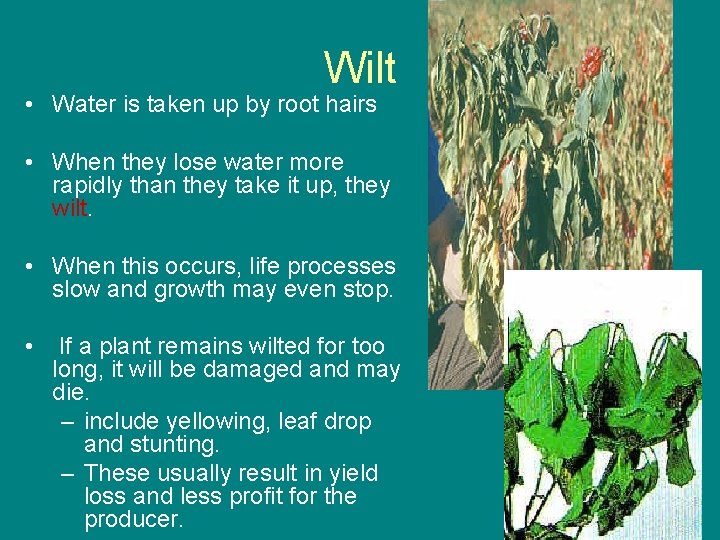 Wilt

• Water is taken up by root hairs

• When they lose water more rapidly than they take it up, they wilt.

• When this occurs, life processes slow and growth may even stop.

• If a plant remains wilted for too long, it will be damaged and may die.
  – include yellowing, leaf drop and stunting.
  – These usually result in yield loss and less profit for the producer.